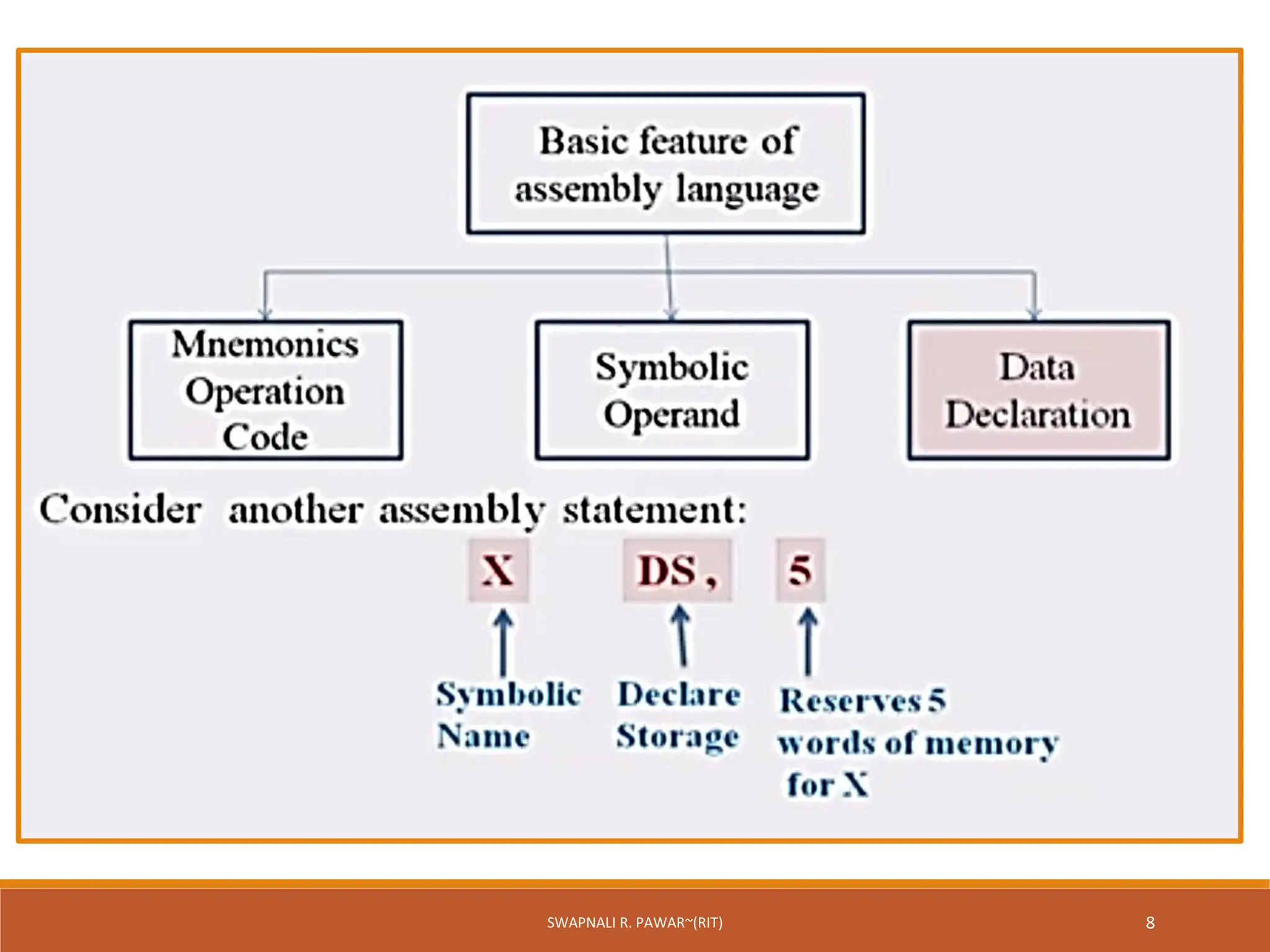 Basic feature of assembly language

Mnemonics Operation Code

Symbolic Operand

Data Declaration

Consider another assembly statement:

X

DS ,

5

Symbolic Name

Declare Storage

Reserves 5 words of memory for X

SWAPNALI R. PAWAR~(RIT)

8